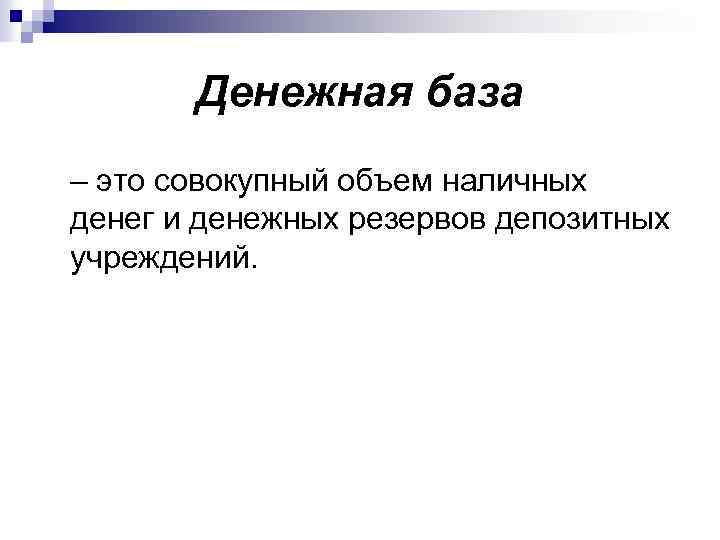 Денежная база

– это совокупный объем наличных денег и денежных резервов депозитных учреждений.